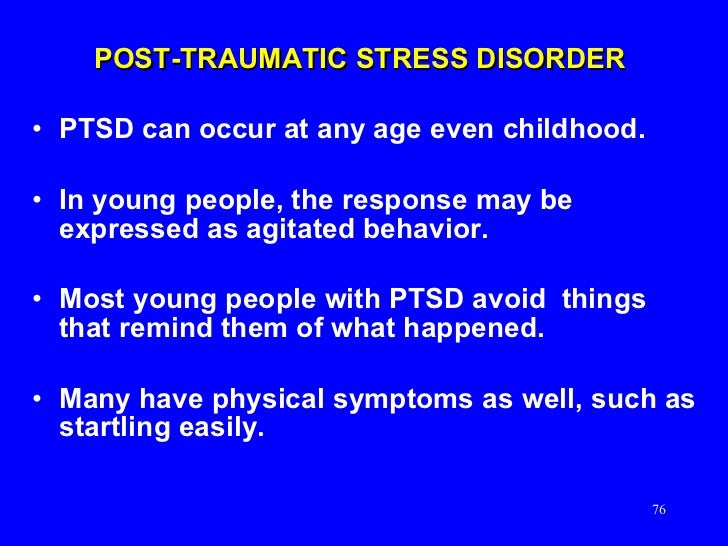 POST-TRAUMATIC STRESS DISORDER

• PTSD can occur at any age even childhood.

• In young people, the response may be expressed as agitated behavior.

• Most young people with PTSD avoid things that remind them of what happened.

• Many have physical symptoms as well, such as startling easily.

76